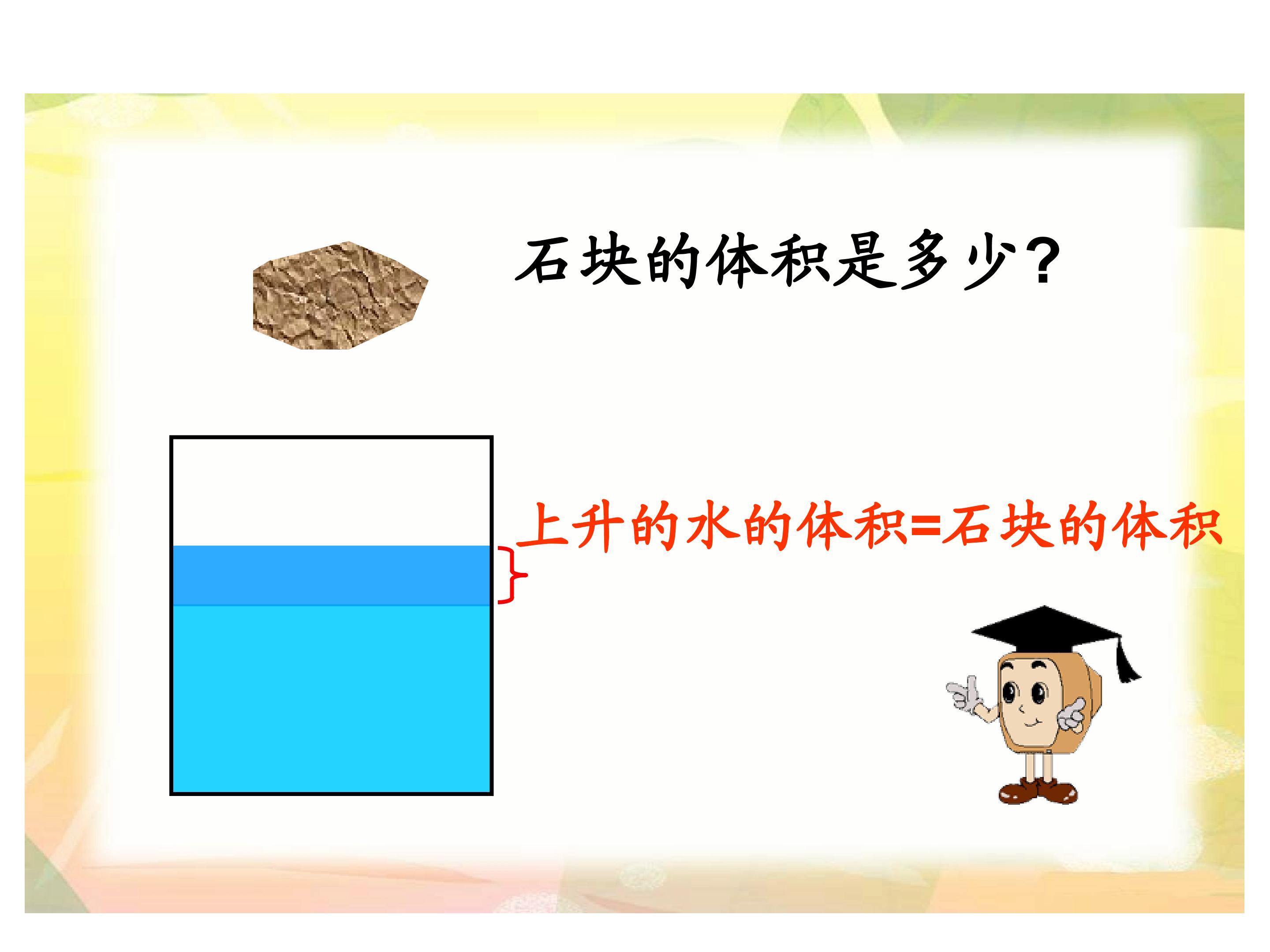 石块的体积是多少？

上升的水的体积=石块的体积